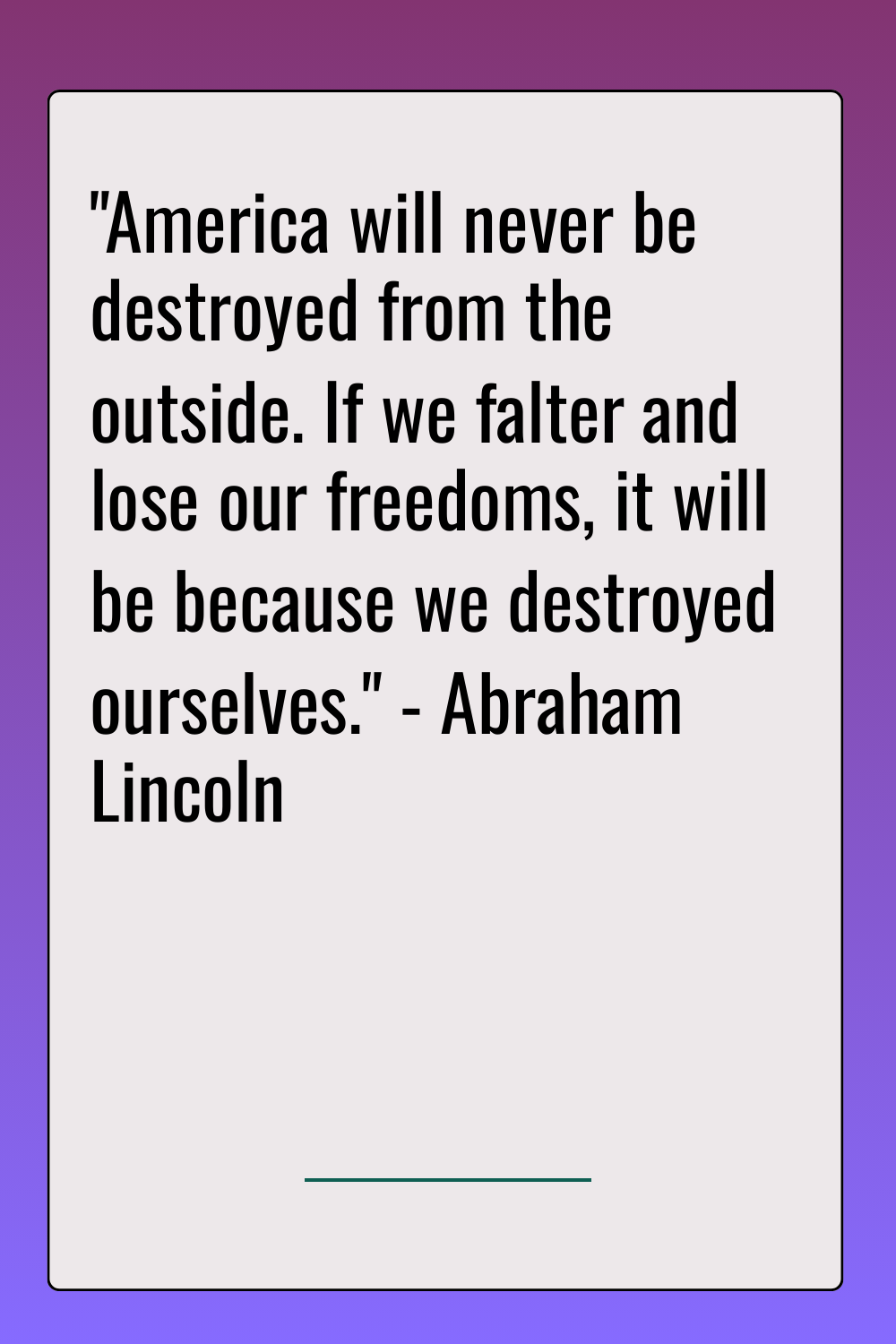 "America will never be destroyed from the outside. If we falter and lose our freedoms, it will be because we destroyed ourselves." - Abraham Lincoln